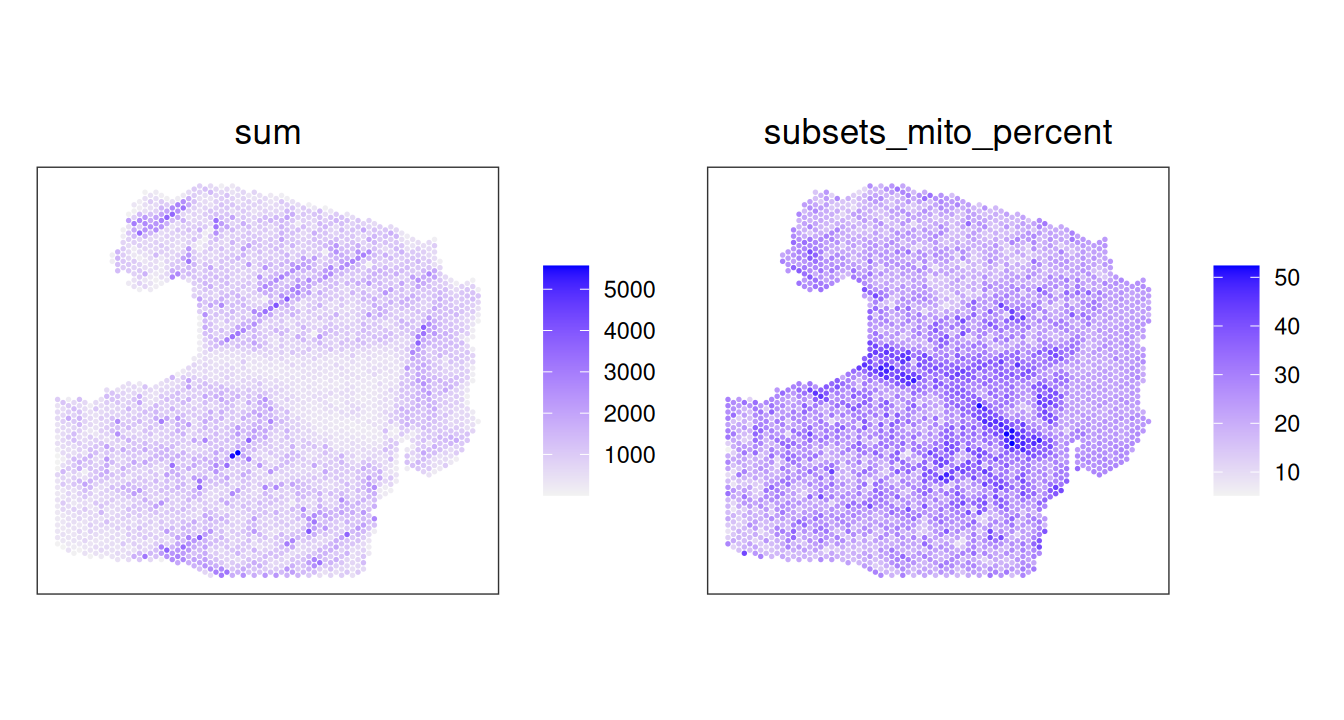 sum

5000
4000
3000
2000
1000

subsets_mito_percent

50
40
30
20
10